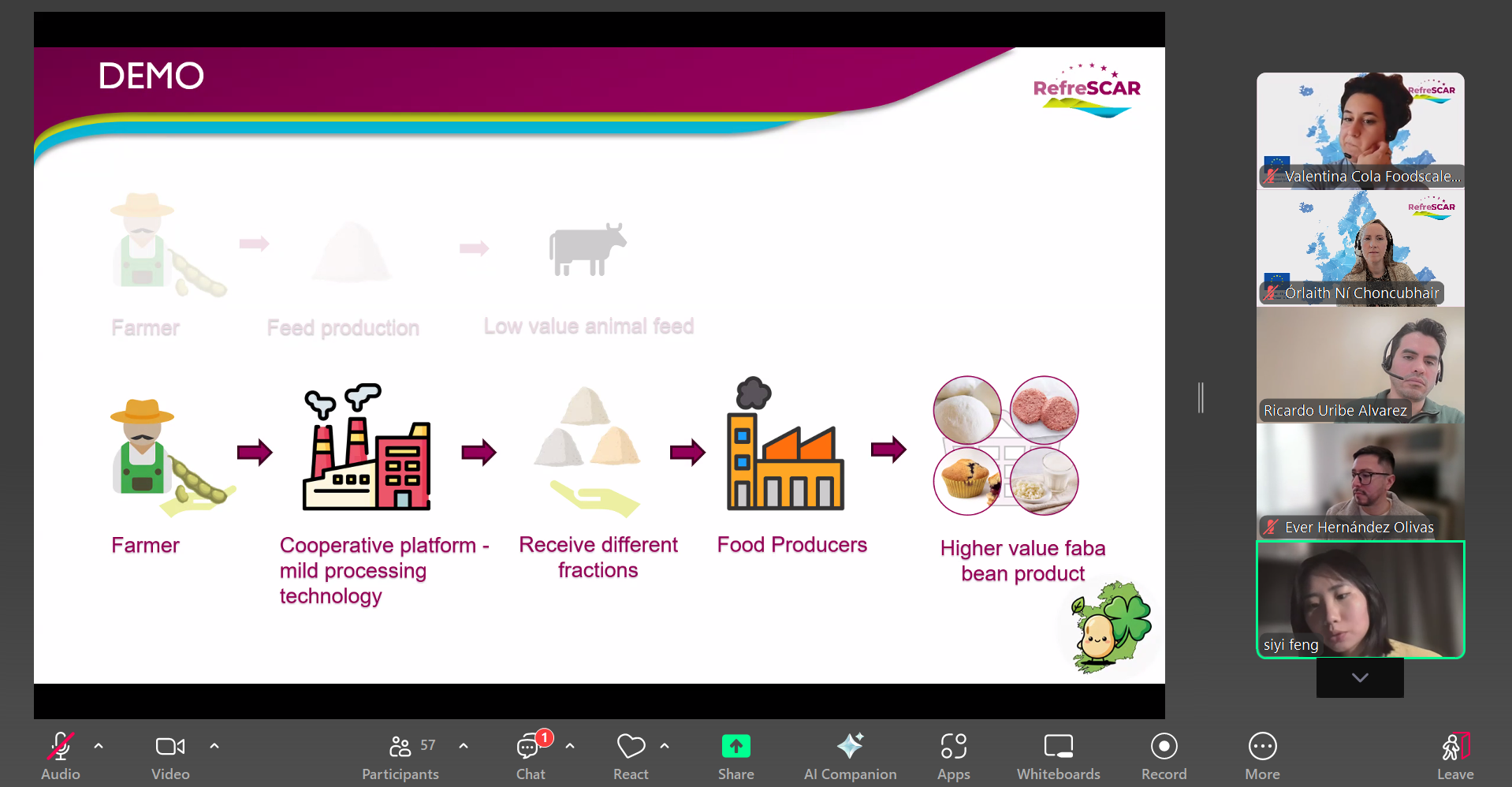 DEMO

RefreSCAR

Farmer

Feed production

Low value animal feed

Farmer

Cooperative platform - mild processing technology

Receive different fractions

Food Producers

Higher value faba bean product

RefreSCAR

Valentina Cola Foodscale...

RefreSCAR

Órlaith Ní Choncubhair

Ricardo Uribe Alvarez

Ever Hernández Olivas

siyi feng

Audio

Video

57

Participants

1

Chat

React

Share

AI Companion

Apps

Whiteboards

Record

More

Leave